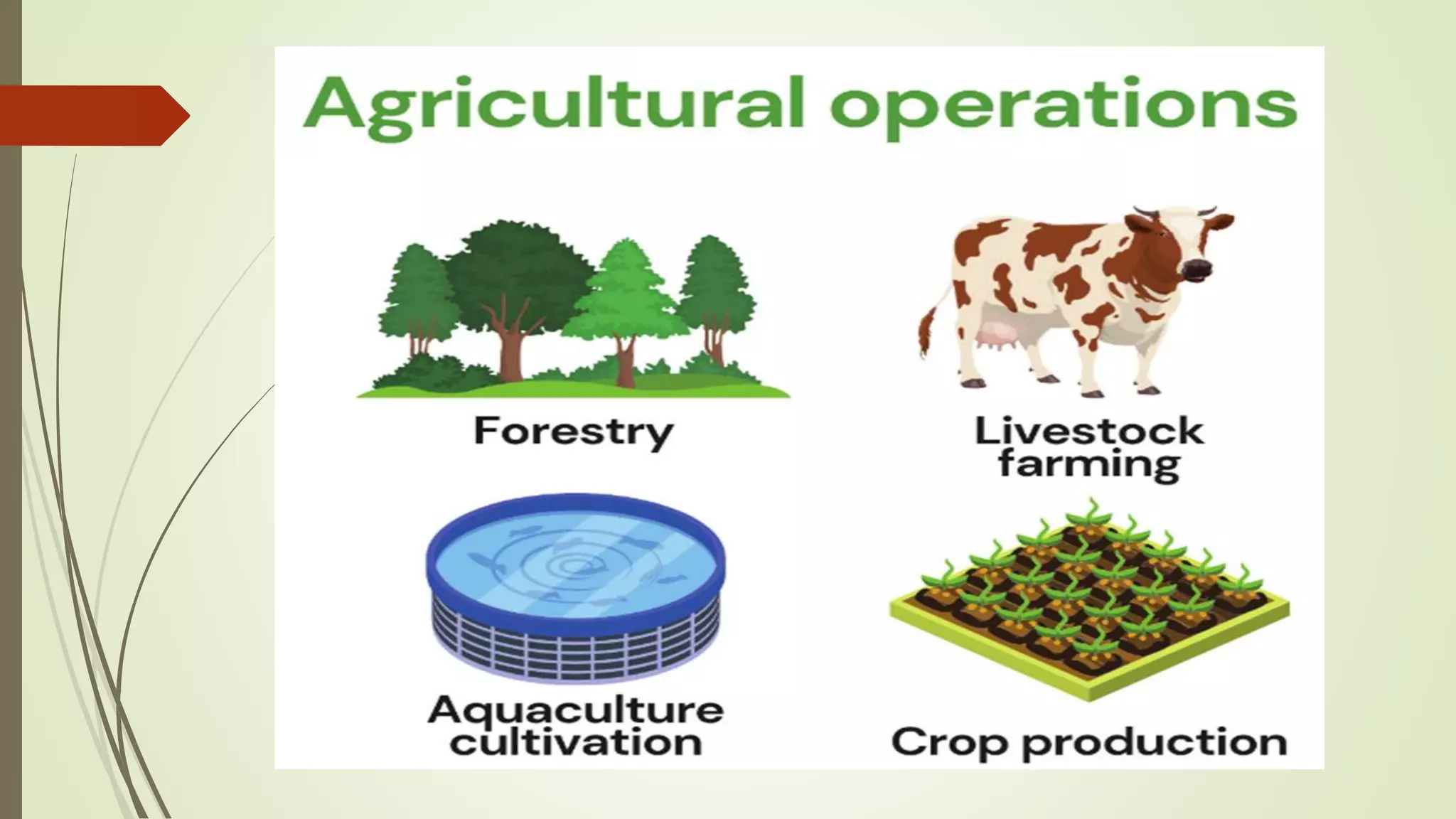 Agricultural operations

Forestry

Livestock farming

Aquaculture cultivation

Crop production